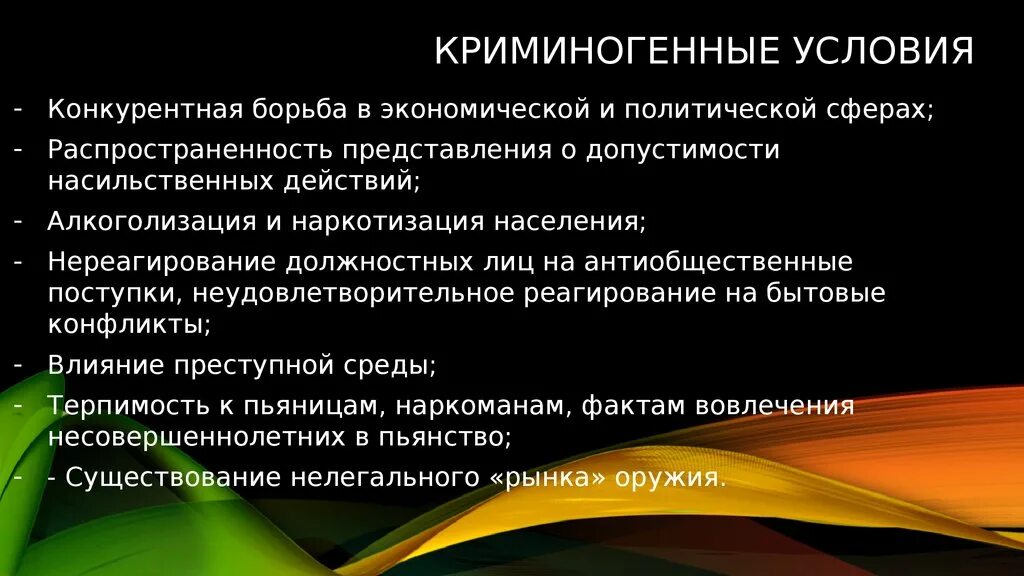 КРИМИНОГЕННЫЕ УСЛОВИЯ

- Конкурентная борьба в экономической и политической сферах;
- Распространенность представления о допустимости насильственных действий;
- Алкоголизация и наркотизация населения;
- Нереагирование должностных лиц на антиобщественные поступки, неудовлетворительное реагирование на бытовые конфликты;
- Влияние преступной среды;
- Терпимость к пьяницам, наркоманам, фактам вовлечения несовершеннолетних в пьянство;
- - Существование нелегального «рынка» оружия.